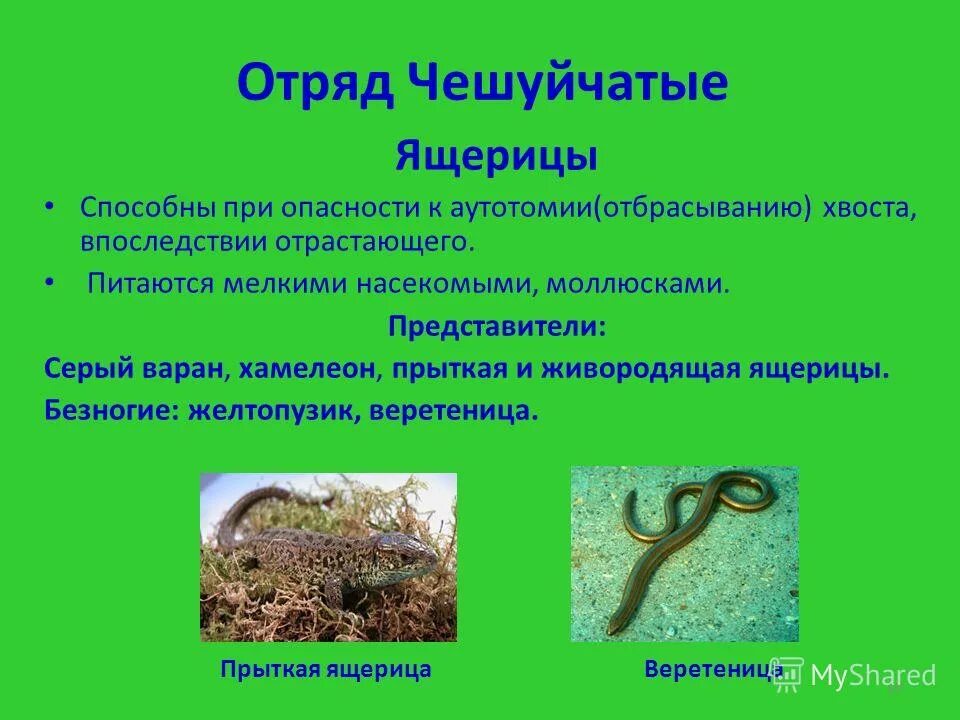 Отряд Чешуйчатые

Ящерицы

• Способны при опасности к аутотомии(отбрасыванию) хвоста, впоследствии отрастающего.

• Питаются мелкими насекомыми, моллюсками.

Представители:

Серый варан, хамелеон, прыткая и живородящая ящерицы.

Безногие: желтопузик, веретеница.

Прыткая ящерица

Веретеница

MyShared